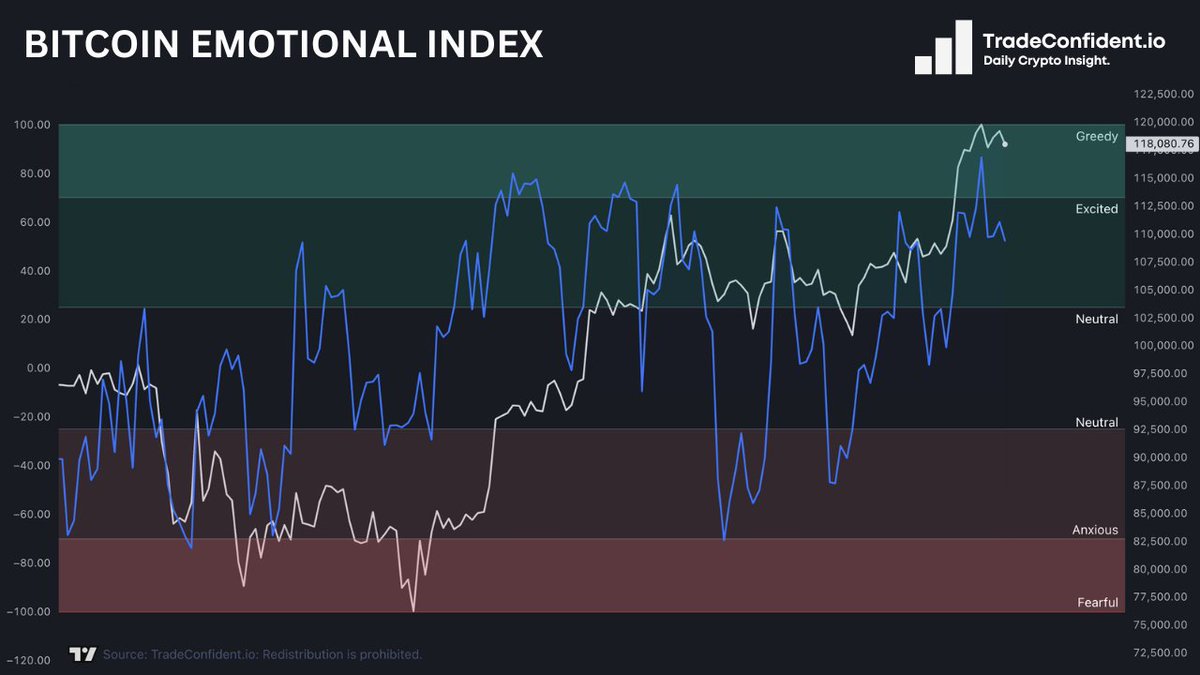 BITCOIN EMOTIONAL INDEX

TradeConfident.io
Daily Crypto Insight.

100.00
80.00
60.00
40.00
20.00
0.00
−20.00
−40.00
−60.00
−80.00
−100.00
−120.00

Greedy
Excited
Neutral
Neutral
Anxious
Fearful

122,500.00
120,000.00
118,080.76
115,000.00
112,500.00
110,000.00
107,500.00
105,000.00
102,500.00
100,000.00
97,500.00
95,000.00
92,500.00
90,000.00
87,500.00
85,000.00
82,500.00
80,000.00
77,500.00
75,000.00
72,500.00

Source: TradeConfident.io: Redistribution is prohibited.